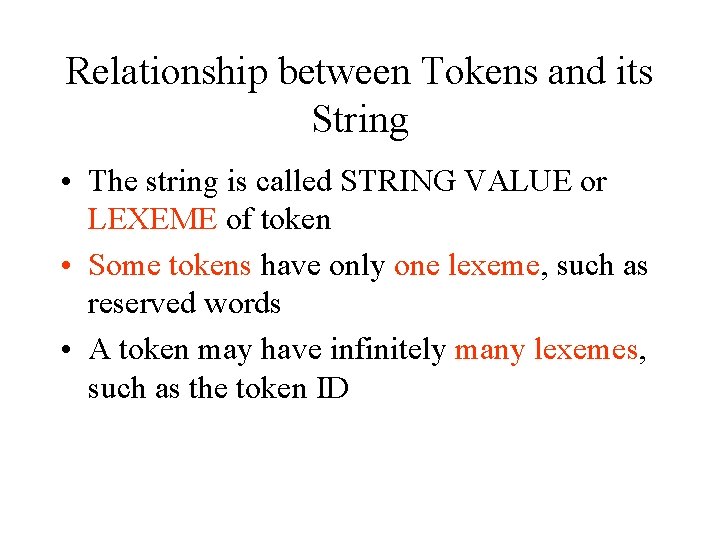 Relationship between Tokens and its String

• The string is called STRING VALUE or LEXEME of token

• Some tokens have only one lexeme, such as reserved words

• A token may have infinitely many lexemes, such as the token ID